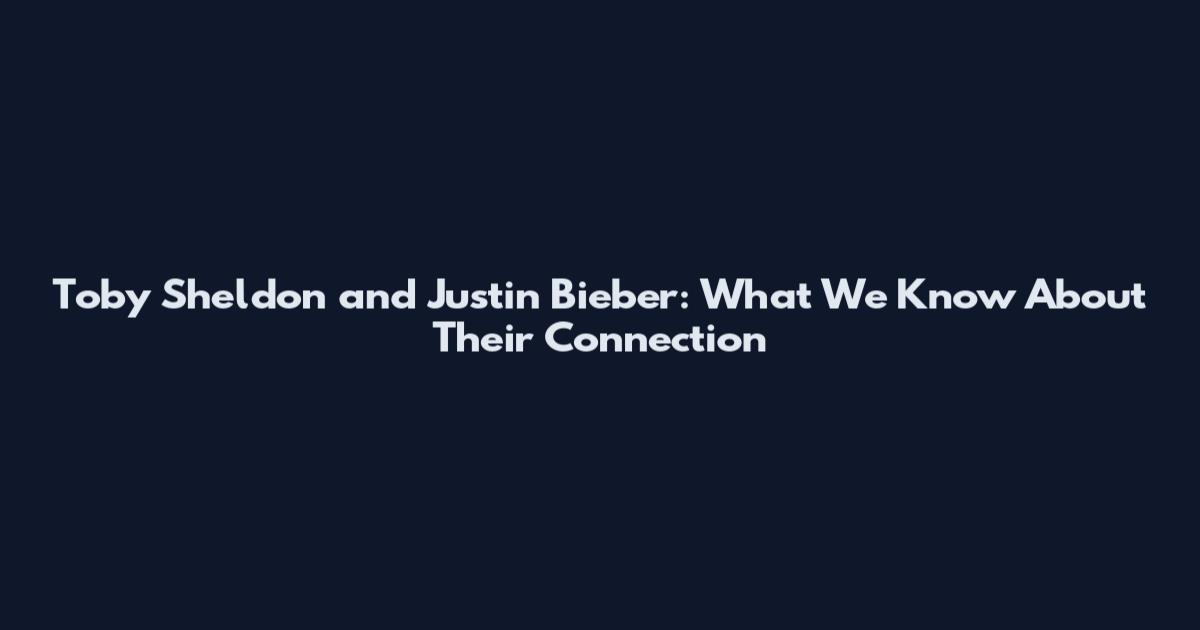 Toby Sheldon and Justin Bieber: What We Know About Their Connection